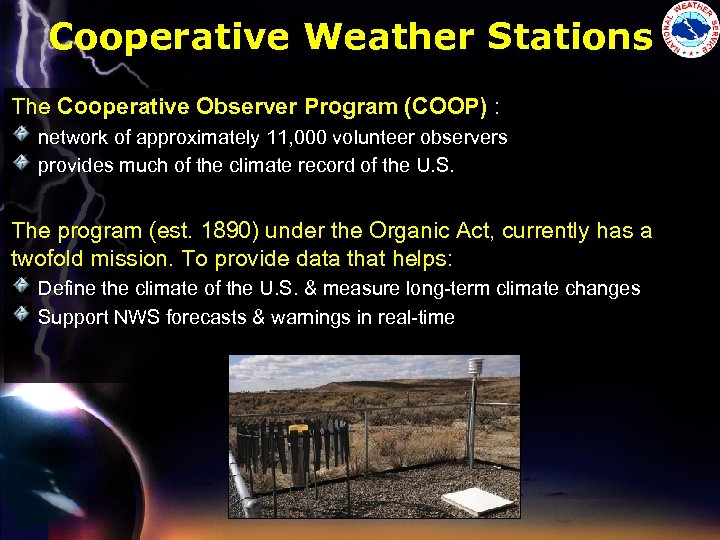 Cooperative Weather Stations

NATIONAL WEATHER SERVICE

The Cooperative Observer Program (COOP) :

network of approximately 11,000 volunteer observers

provides much of the climate record of the U.S.

The program (est. 1890) under the Organic Act, currently has a twofold mission. To provide data that helps:

Define the climate of the U.S. & measure long-term climate changes

Support NWS forecasts & warnings in real-time